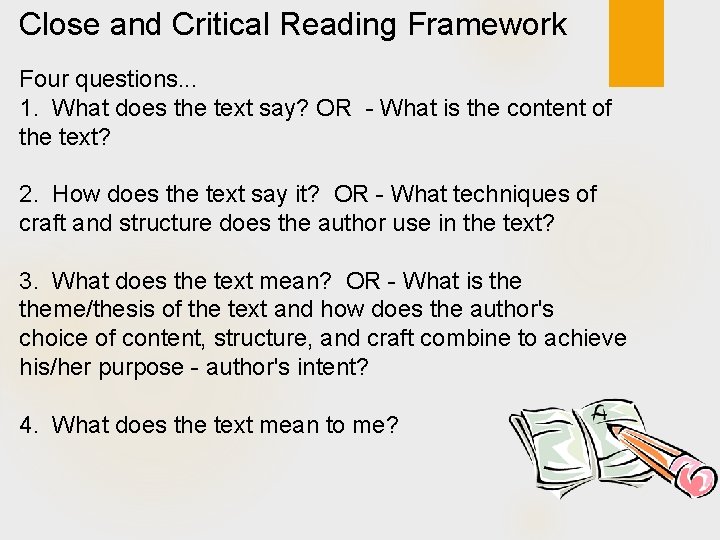 Close and Critical Reading Framework

Four questions...
1. What does the text say? OR - What is the content of the text?

2. How does the text say it? OR - What techniques of craft and structure does the author use in the text?

3. What does the text mean? OR - What is the theme/thesis of the text and how does the author's choice of content, structure, and craft combine to achieve his/her purpose - author's intent?

4. What does the text mean to me?

A